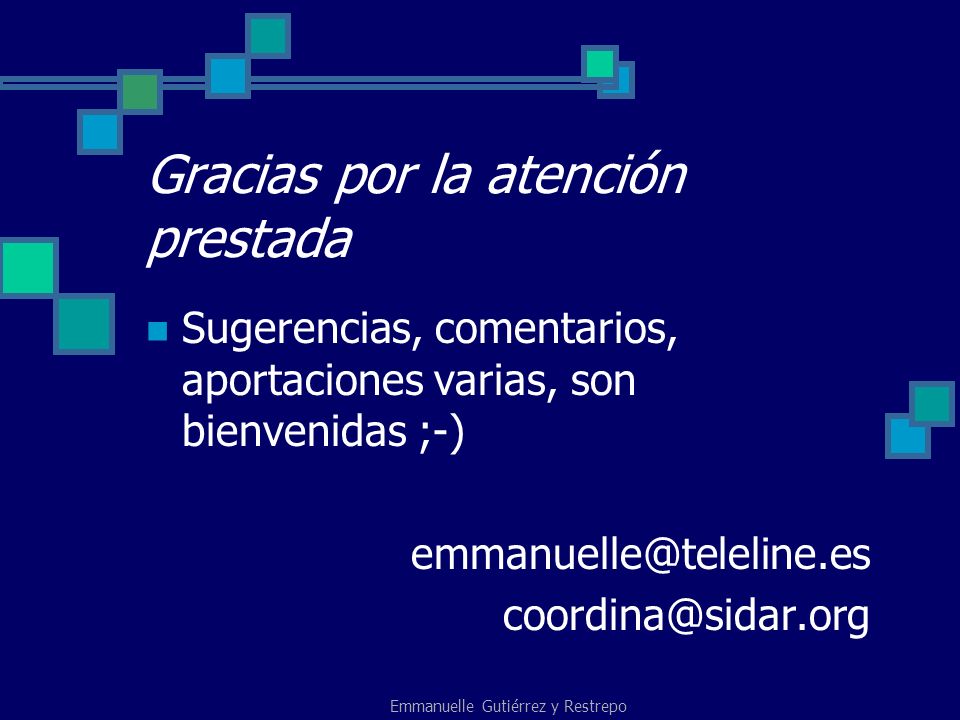 Gracias por la atención prestada

Sugerencias, comentarios, aportaciones varias, son bienvenidas ;-)

emmanuelle@teleline.es
coordina@sidar.org

Emmanuelle Gutiérrez y Restrepo